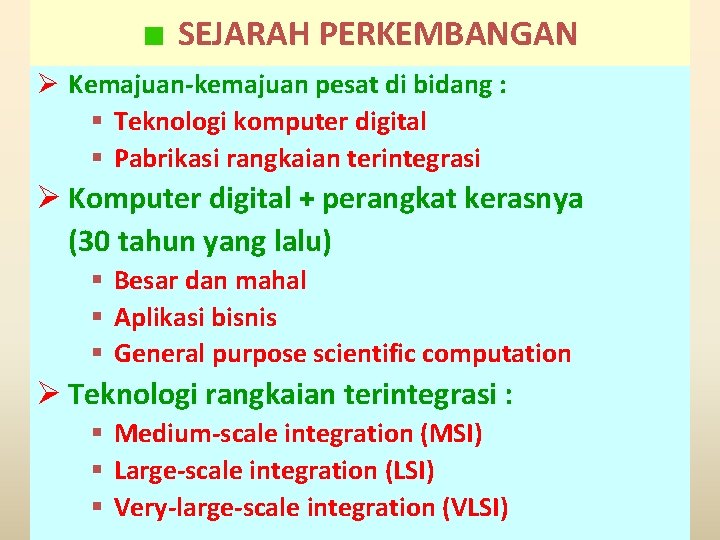 ■ SEJARAH PERKEMBANGAN

➢ Kemajuan-kemajuan pesat di bidang :
▪ Teknologi komputer digital
▪ Pabrikasi rangkaian terintegrasi

➢ Komputer digital + perangkat kerasnya (30 tahun yang lalu)
▪ Besar dan mahal
▪ Aplikasi bisnis
▪ General purpose scientific computation

➢ Teknologi rangkaian terintegrasi :
▪ Medium-scale integration (MSI)
▪ Large-scale integration (LSI)
▪ Very-large-scale integration (VLSI)